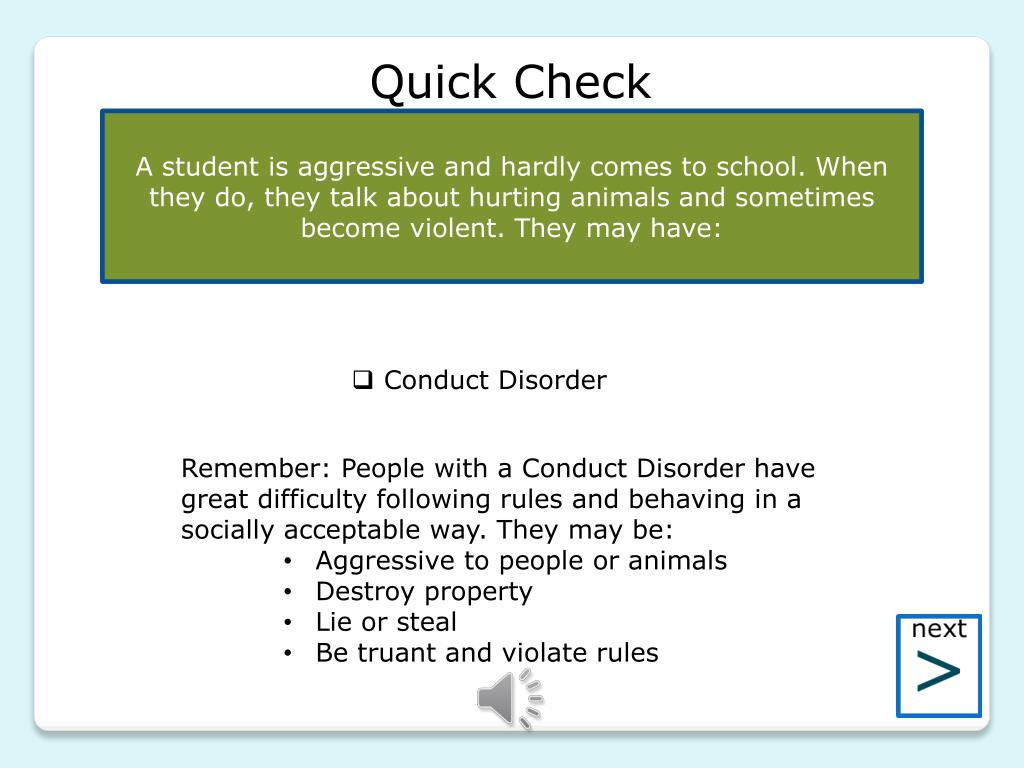 Quick Check

A student is aggressive and hardly comes to school. When they do, they talk about hurting animals and sometimes become violent. They may have:

❑ Conduct Disorder

Remember: People with a Conduct Disorder have great difficulty following rules and behaving in a socially acceptable way. They may be:
• Aggressive to people or animals
• Destroy property
• Lie or steal
• Be truant and violate rules

next
>